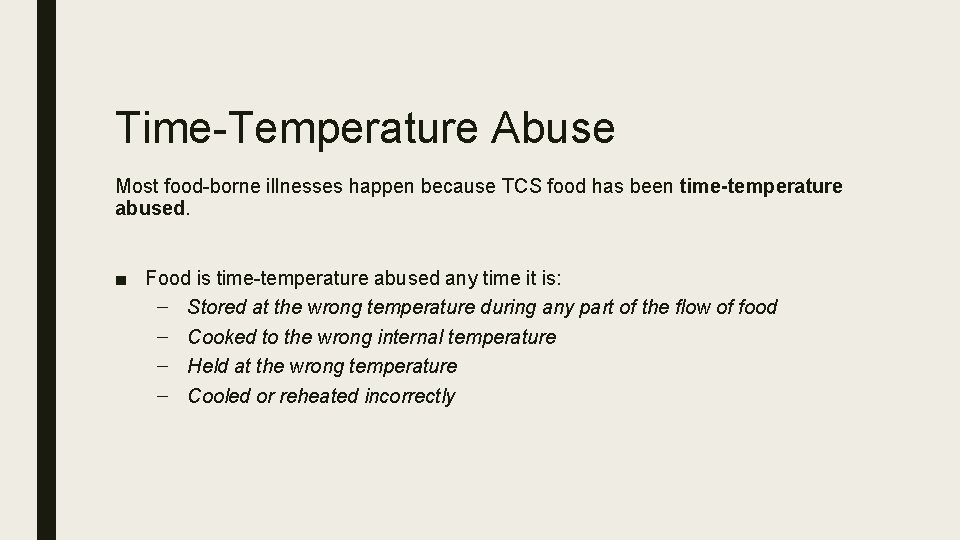 Time-Temperature Abuse

Most food-borne illnesses happen because TCS food has been time-temperature abused.

■ Food is time-temperature abused any time it is:
– Stored at the wrong temperature during any part of the flow of food
– Cooked to the wrong internal temperature
– Held at the wrong temperature
– Cooled or reheated incorrectly